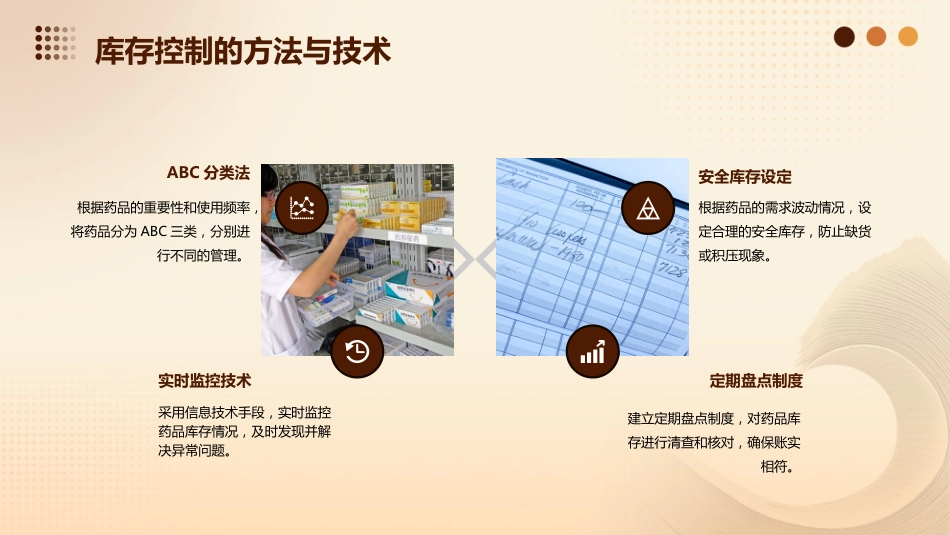 库存控制的方法与技术

ABC 分类法

根据药品的重要性和使用频率，将药品分为 ABC 三类，分别进行不同的管理。

安全库存设定

根据药品的需求波动情况，设定合理的安全库存，防止缺货或积压现象。

实时监控技术

采用信息技术手段，实时监控药品库存情况，及时发现并解决异常问题。

定期盘点制度

建立定期盘点制度，对药品库存进行清查和核对，确保账实相符。